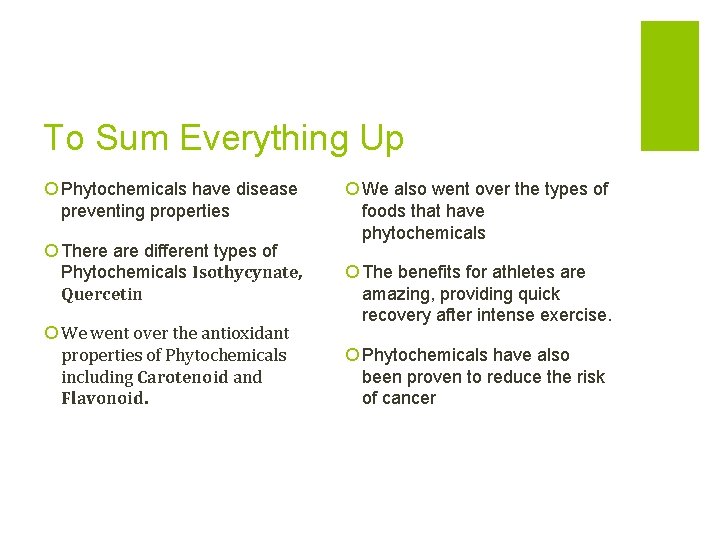 To Sum Everything Up

Phytochemicals have disease preventing properties

There are different types of Phytochemicals Isothycynate, Quercetin

We went over the antioxidant properties of Phytochemicals including Carotenoid and Flavonoid.

We also went over the types of foods that have phytochemicals

The benefits for athletes are amazing, providing quick recovery after intense exercise.

Phytochemicals have also been proven to reduce the risk of cancer